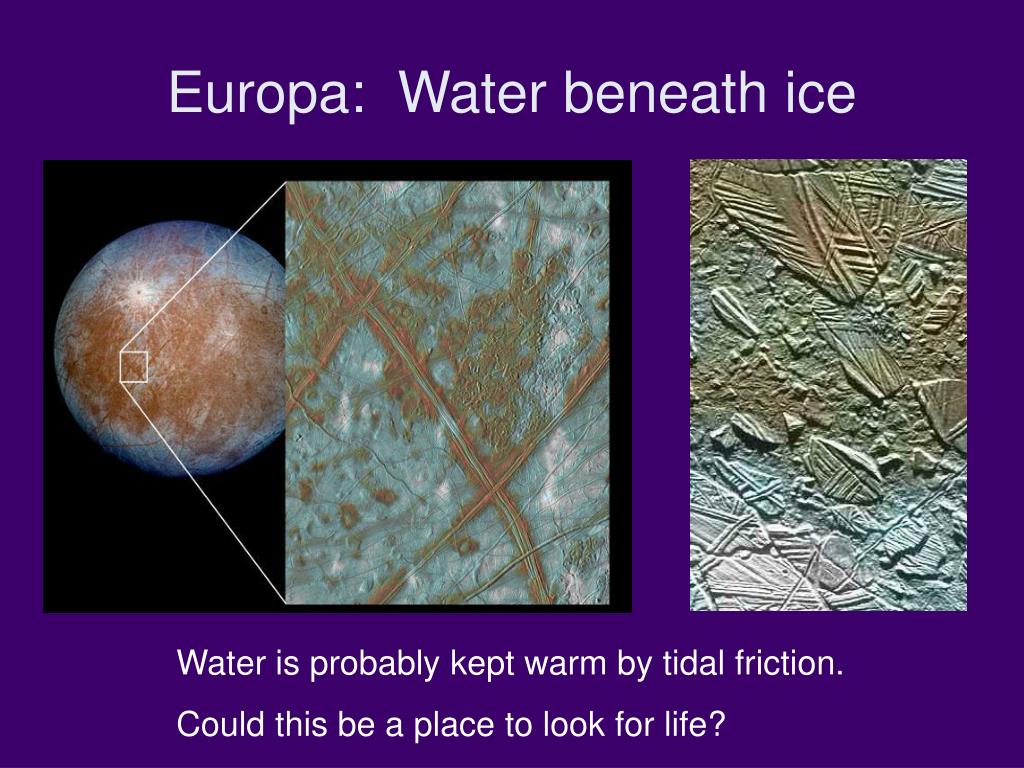 Europa:  Water beneath ice

Water is probably kept warm by tidal friction.

Could this be a place to look for life?